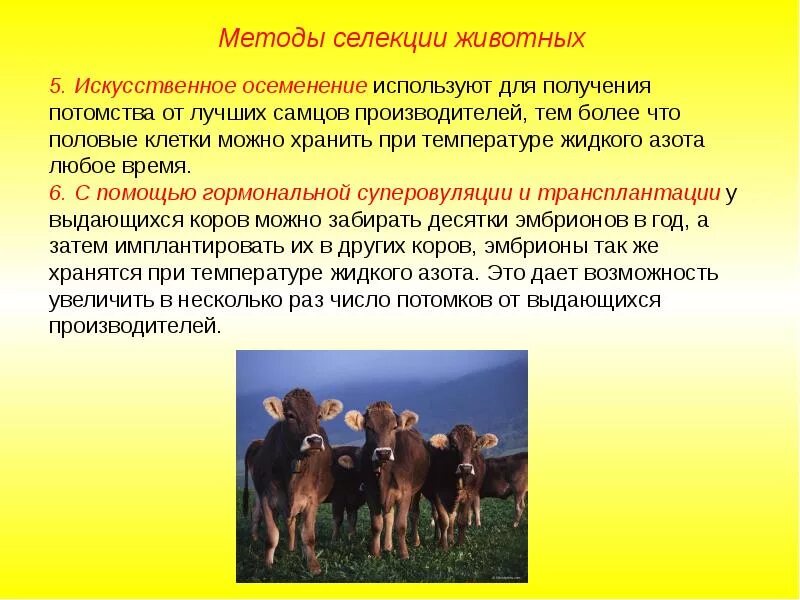 Методы селекции животных

5. Искусственное осеменение используют для получения потомства от лучших самцов производителей, тем более что половые клетки можно хранить при температуре жидкого азота любое время.
6. С помощью гормональной суперовуляции и трансплантации у выдающихся коров можно забирать десятки эмбрионов в год, а затем имплантировать их в других коров, эмбрионы так же хранятся при температуре жидкого азота. Это дает возможность увеличить в несколько раз число потомков от выдающихся производителей.